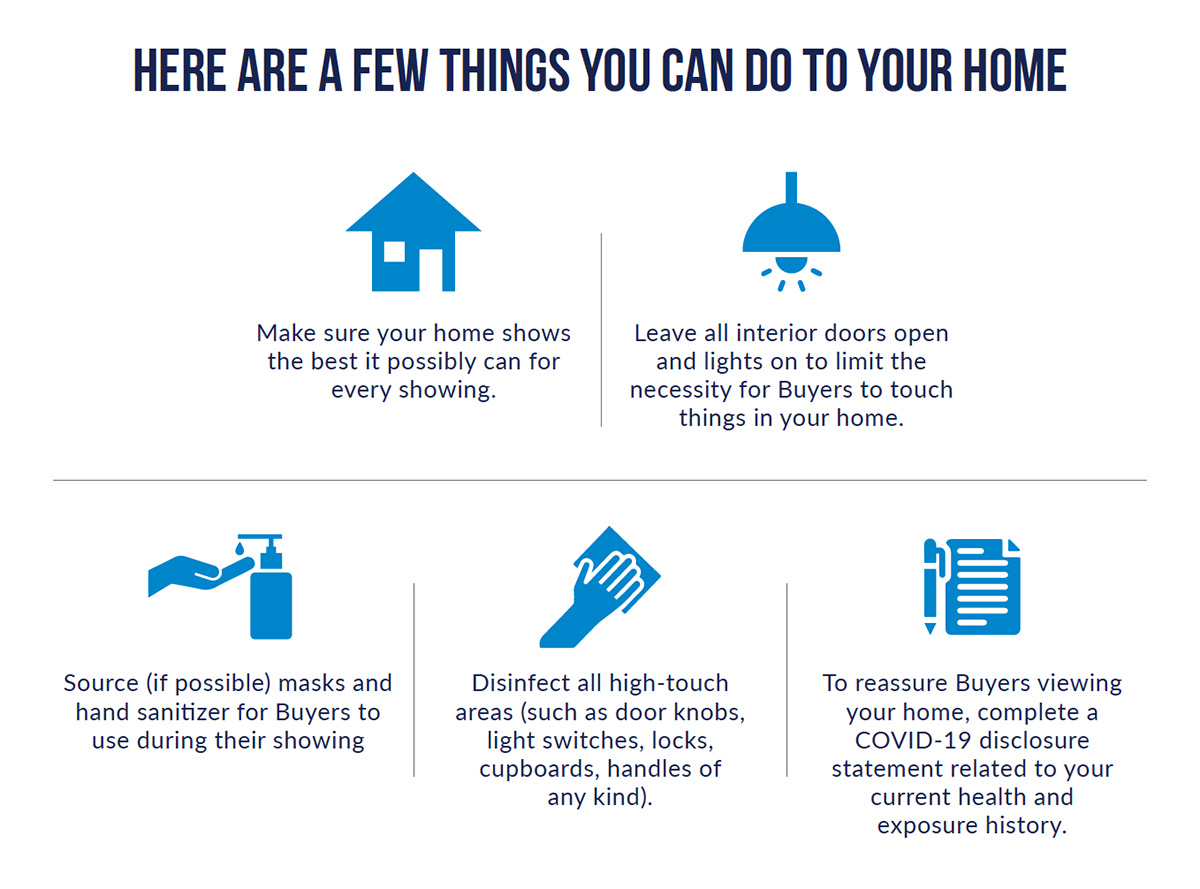 HERE ARE A FEW THINGS YOU CAN DO TO YOUR HOME

Make sure your home shows the best it possibly can for every showing.

Leave all interior doors open and lights on to limit the necessity for Buyers to touch things in your home.

Source (if possible) masks and hand sanitizer for Buyers to use during their showing

Disinfect all high-touch areas (such as door knobs, light switches, locks, cupboards, handles of any kind).

To reassure Buyers viewing your home, complete a COVID-19 disclosure statement related to your current health and exposure history.